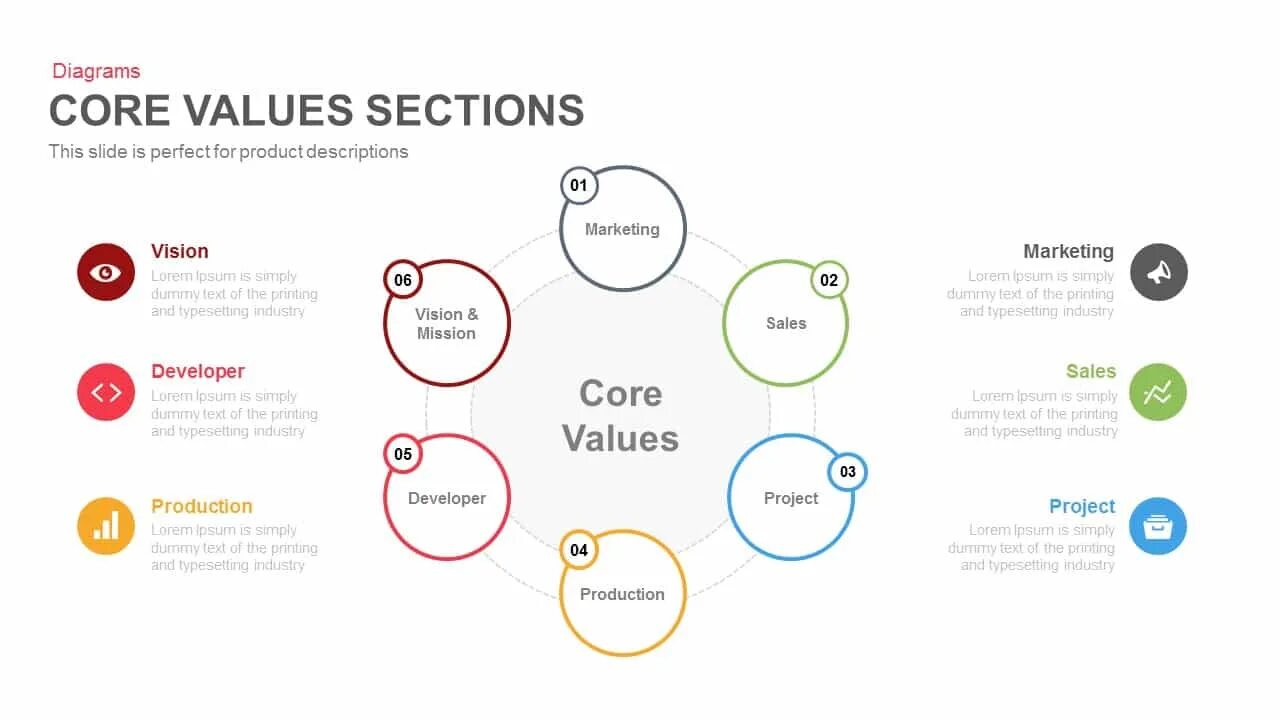 Diagrams
CORE VALUES SECTIONS
This slide is perfect for product descriptions

Vision
Lorem Ipsum is simply dummy text of the printing and typesetting industry

Developer
Lorem Ipsum is simply dummy text of the printing and typesetting industry

Production
Lorem Ipsum is simply dummy text of the printing and typesetting industry

01
Marketing

02
Sales

03
Project

04
Production

05
Developer

06
Vision & Mission

Core Values

Marketing
Lorem Ipsum is simply dummy text of the printing and typesetting industry

Sales
Lorem Ipsum is simply dummy text of the printing and typesetting industry

Project
Lorem Ipsum is simply dummy text of the printing and typesetting industry